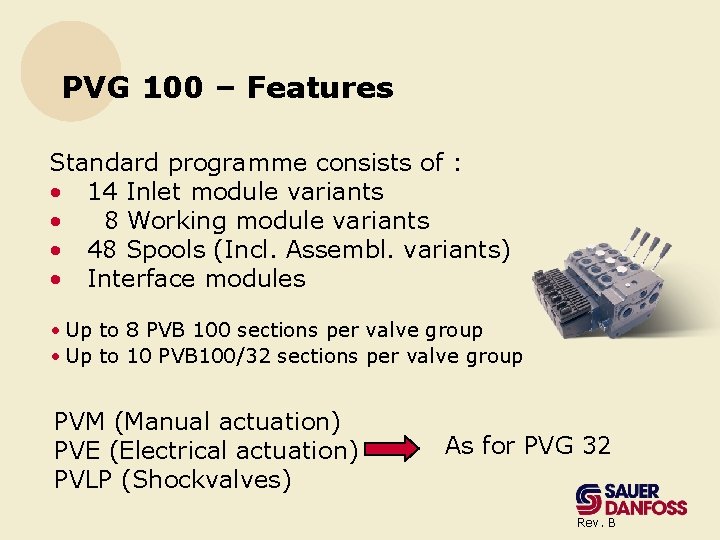 PVG 100 – Features

Standard programme consists of :
• 14 Inlet module variants
• 8 Working module variants
• 48 Spools (Incl. Assembl. variants)
• Interface modules

• Up to 8 PVB 100 sections per valve group
• Up to 10 PVB100/32 sections per valve group

PVM (Manual actuation)
PVE (Electrical actuation)
PVLP (Shockvalves)

As for PVG 32

SAUER DANFOSS
Rev. B